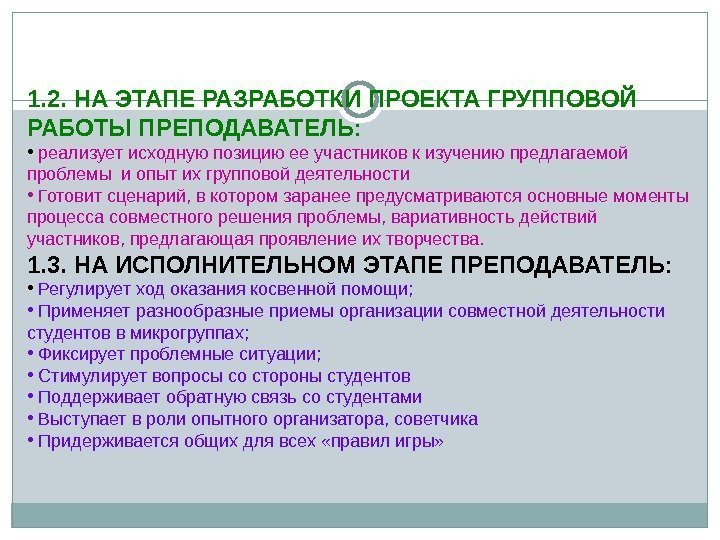 1.2. НА ЭТАПЕ РАЗРАБОТКИ ПРОЕКТА ГРУППОВОЙ РАБОТЫ ПРЕПОДАВАТЕЛЬ:

• реализует исходную позицию ее участников к изучению предлагаемой проблемы и опыт их групповой деятельности

• Готовит сценарий, в котором заранее предусматриваются основные моменты процесса совместного решения проблемы, вариативность действий участников, предлагающая проявление их творчества.

1.3. НА ИСПОЛНИТЕЛЬНОМ ЭТАПЕ ПРЕПОДАВАТЕЛЬ:

• Регулирует ход оказания косвенной помощи;

• Применяет разнообразные приемы организации совместной деятельности студентов в микрогруппах;

• Фиксирует проблемные ситуации;

• Стимулирует вопросы со стороны студентов

• Поддерживает обратную связь со студентами

• Выступает в роли опытного организатора, советчика

• Придерживается общих для всех «правил игры»